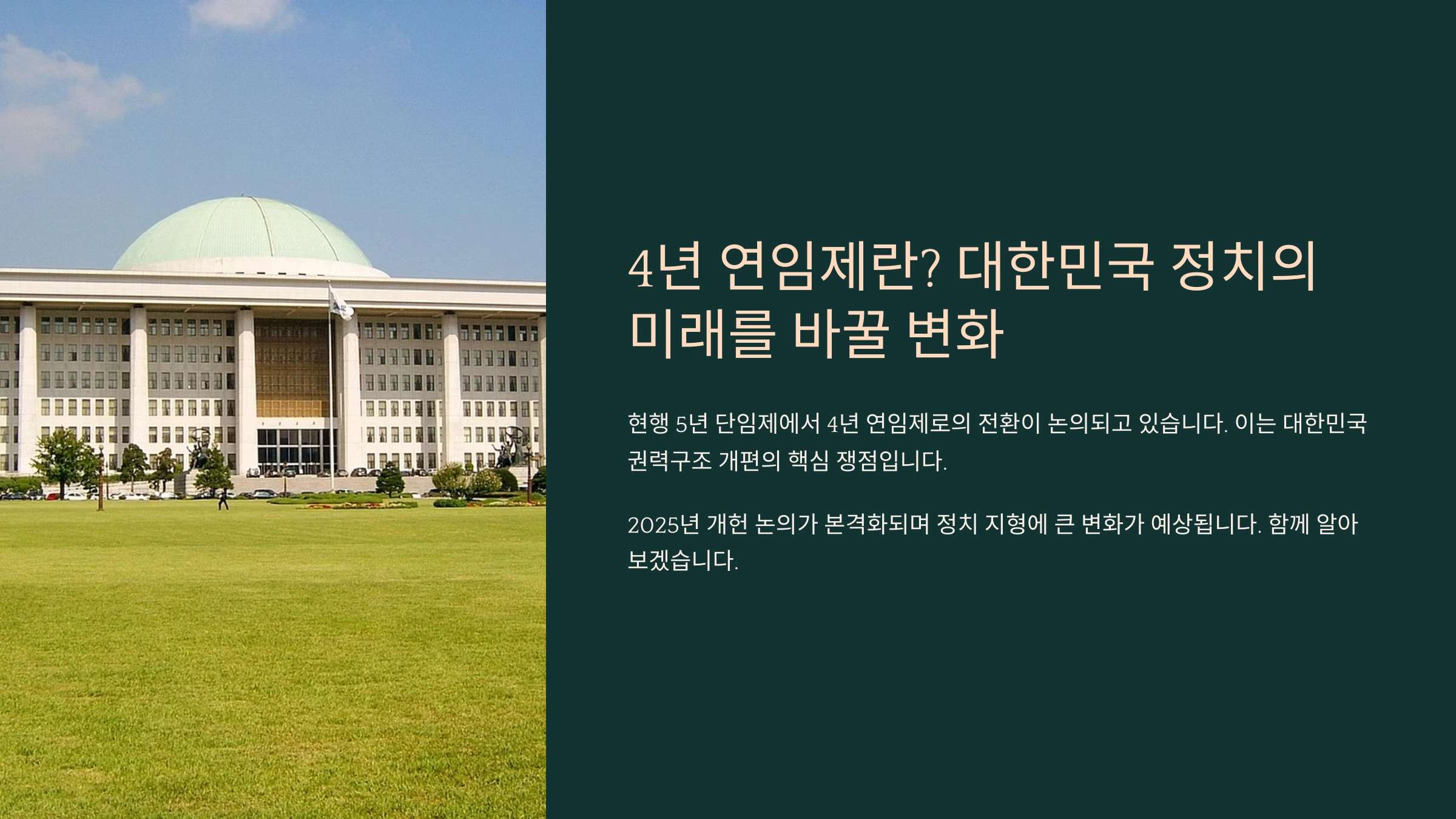 4년 연임제란? 대한민국 정치의 미래를 바꿀 변화

현행 5년 단임제에서 4년 연임제로의 전환이 논의되고 있습니다. 이는 대한민국 권력구조 개편의 핵심 쟁점입니다.

2025년 개헌 논의가 본격화되며 정치 지형에 큰 변화가 예상됩니다. 함께 알아보겠습니다.